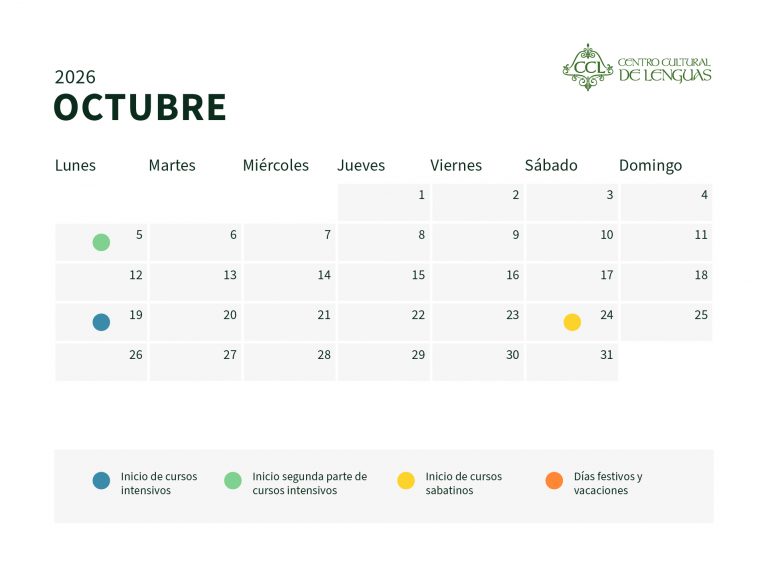 2026
OCTUBRE

CCL CENTRO CULTURAL DE LENGUAS

| Lunes | Martes | Miércoles | Jueves | Viernes | Sábado | Domingo |
|---|---|---|---|---|---|---|
| | | | 1 | 2 | 3 | 4 |
| 5 | 6 | 7 | 8 | 9 | 10 | 11 |
| 12 | 13 | 14 | 15 | 16 | 17 | 18 |
| 19 | 20 | 21 | 22 | 23 | 24 | 25 |
| 26 | 27 | 28 | 29 | 30 | 31 | |

Inicio de cursos intensivos

Inicio segunda parte de cursos intensivos

Inicio de cursos sabatinos

Días festivos y vacaciones